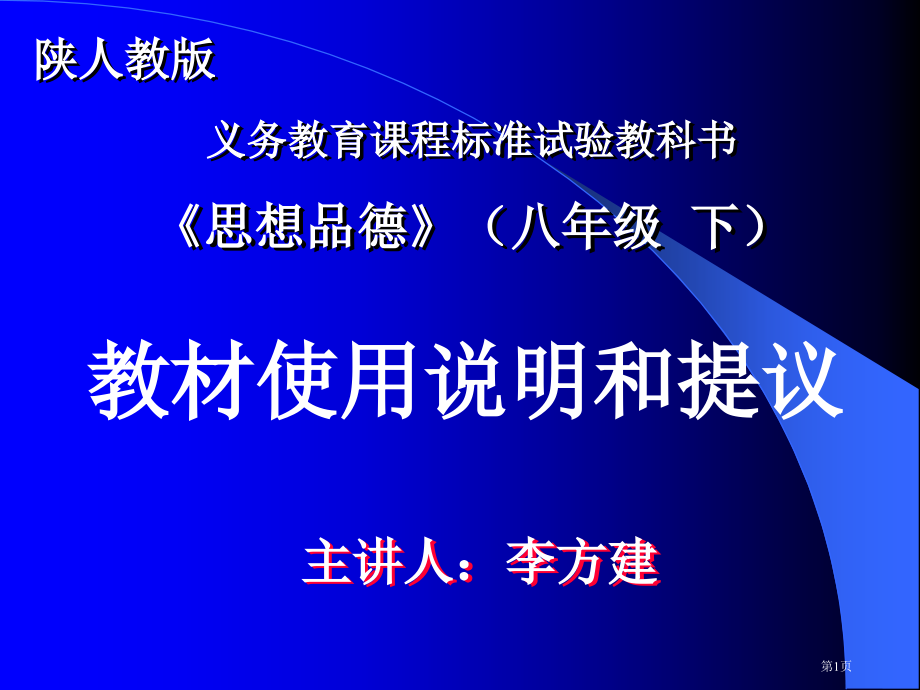 陕人教版

义务教育课程标准试验教科书

《思想品德》（八年级 下）

教材使用说明和提议

主讲人：李方建

第1页